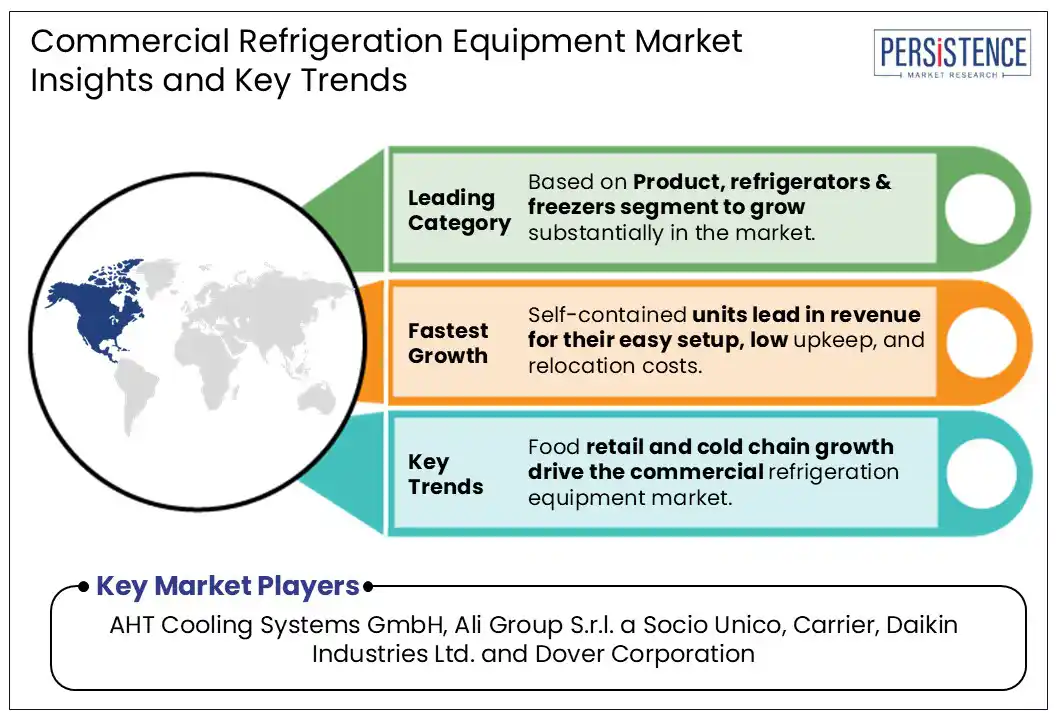 Commercial Refrigeration Equipment Market Insights and Key Trends

PERSISTENCE
MARKET RESEARCH

Leading Category

Based on Product, refrigerators & freezers segment to grow substantially in the market.

Fastest Growth

Self-contained units lead in revenue for their easy setup, low upkeep, and relocation costs.

Key Trends

Food retail and cold chain growth drive the commercial refrigeration equipment market.

Key Market Players

AHT Cooling Systems GmbH, Ali Group S.r.l. a Socio Unico, Carrier, Daikin Industries Ltd. and Dover Corporation